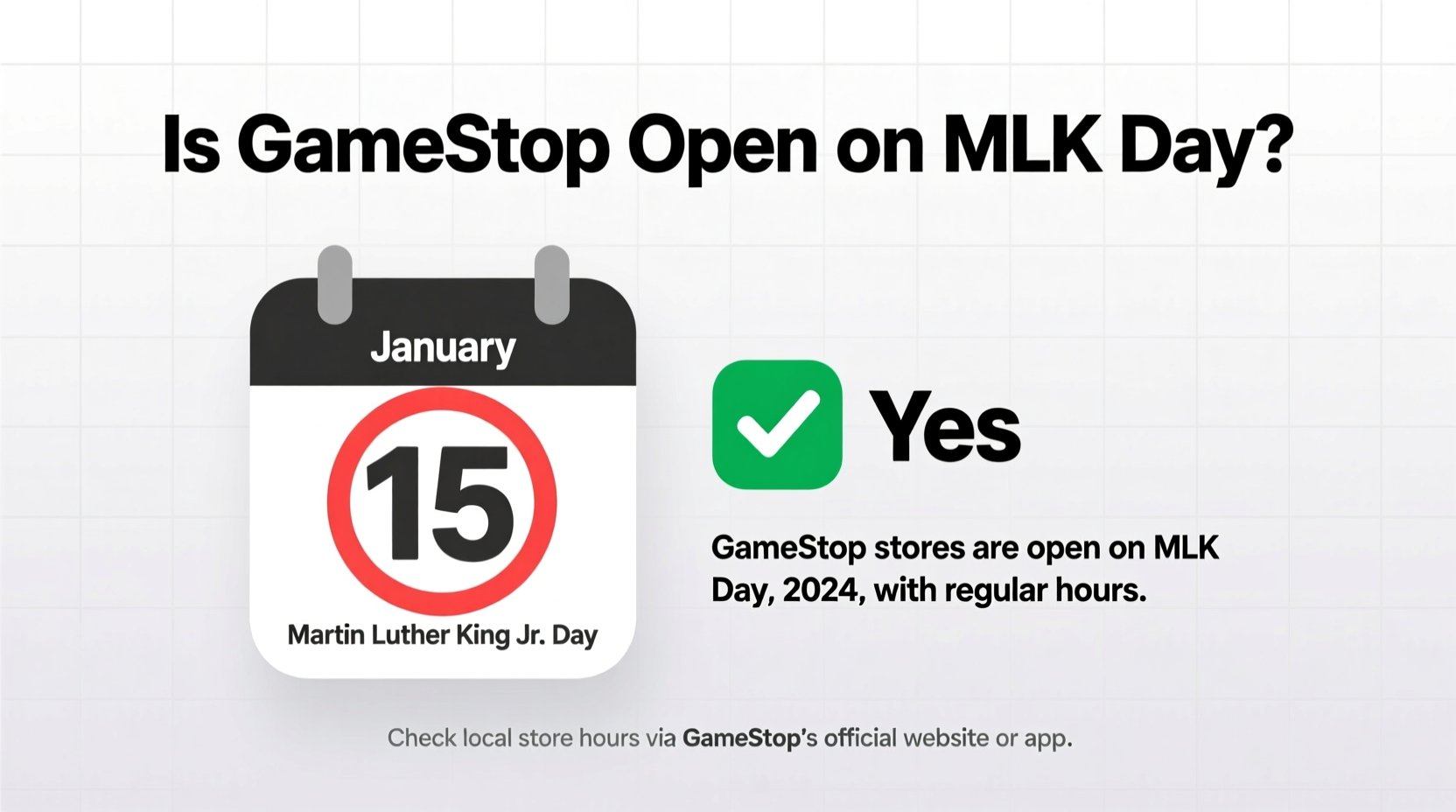 Is GameStop Open on MLK Day?

January

15

Martin Luther King Jr. Day

Yes

GameStop stores are open on MLK Day, 2024, with regular hours.

Check local store hours via GameStop's official website or app.